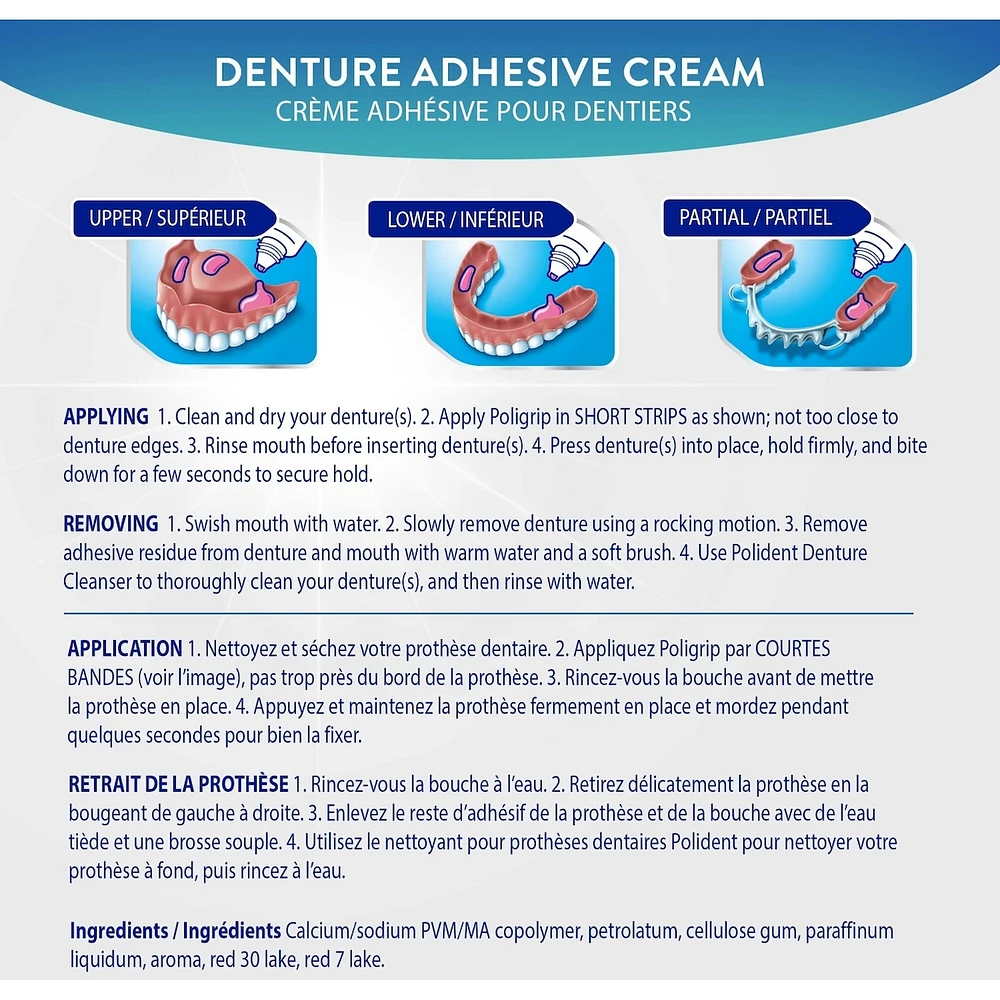 DENTURE ADHESIVE CREAM
CRÈME ADHÉSIVE POUR DENTIERS

UPPER / SUPÉRIEUR

LOWER / INFÉRIEUR

PARTIAL / PARTIEL

APPLYING 1. Clean and dry your denture(s). 2. Apply Poligrip in SHORT STRIPS as shown; not too close to denture edges. 3. Rinse mouth before inserting denture(s). 4. Press denture(s) into place, hold firmly, and bite down for a few seconds to secure hold.

REMOVING 1. Swish mouth with water. 2. Slowly remove denture using a rocking motion. 3. Remove adhesive residue from denture and mouth with warm water and a soft brush. 4. Use Polident Denture Cleanser to thoroughly clean your denture(s), and then rinse with water.

APPLICATION 1. Nettoyez et séchez votre prothèse dentaire. 2. Appliquez Poligrip par COURTES BANDES (voir l'image), pas trop près du bord de la prothèse. 3. Rincez-vous la bouche avant de mettre la prothèse en place. 4. Appuyez et maintenez la prothèse fermement en place et mordez pendant quelques secondes pour bien la fixer.

RETRAIT DE LA PROTHÈSE 1. Rincez-vous la bouche à l'eau. 2. Retirez délicatement la prothèse en la bougeant de gauche à droite. 3. Enlevez le reste d'adhésif de la prothèse et de la bouche avec de l'eau tiède et une brosse souple. 4. Utilisez le nettoyant pour prothèses dentaires Polident pour nettoyer votre prothèse à fond, puis rincez à l'eau.

Ingredients / Ingrédients Calcium/sodium PVM/MA copolymer, petrolatum, cellulose gum, paraffinum liquidum, aroma, red 30 lake, red 7 lake.